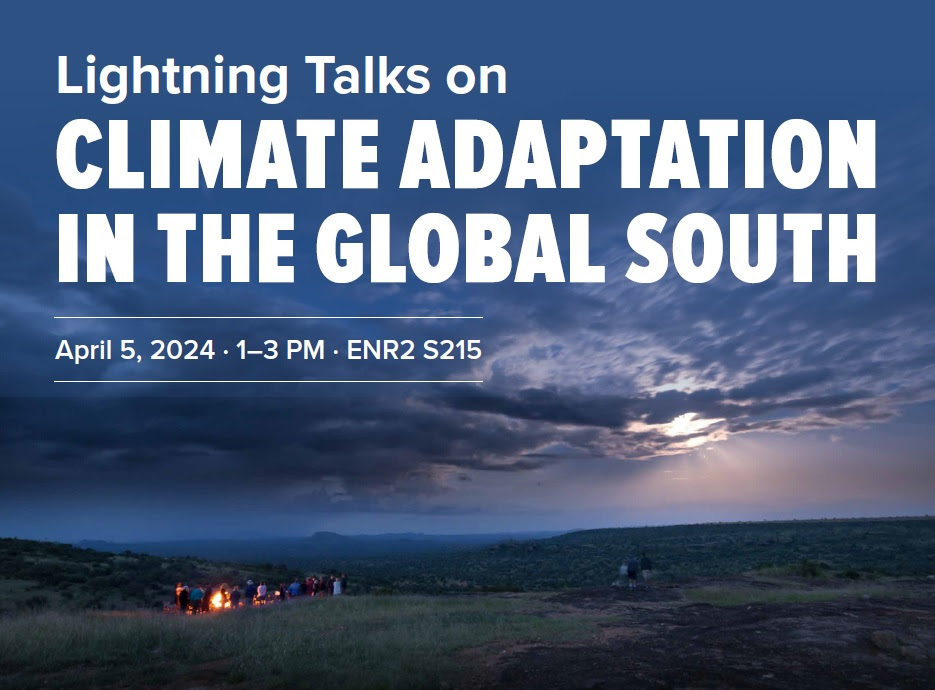 Lightning Talks on

CLIMATE ADAPTATION IN THE GLOBAL SOUTH

April 5, 2024 · 1–3 PM · ENR2 S215